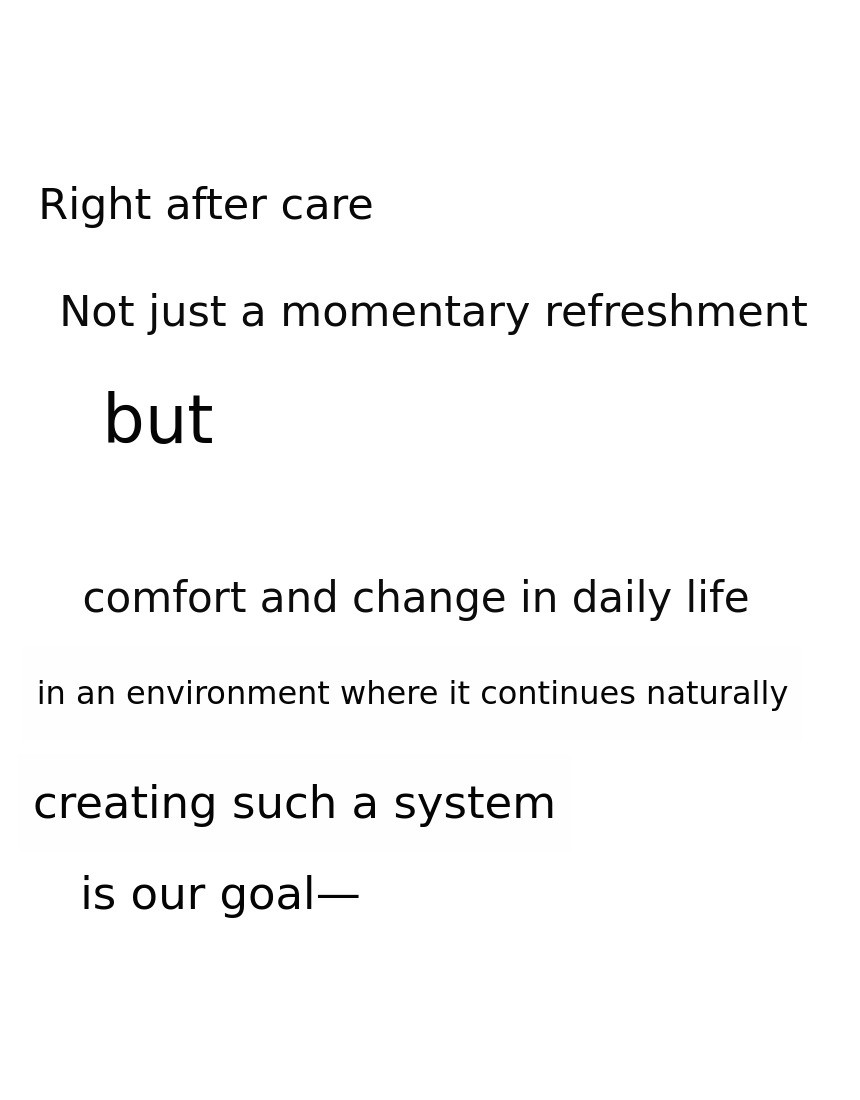 Right after care

Not just a momentary refreshment

but

comfort and change in daily life

in an environment where it continues naturally

creating such a system

is our goal—